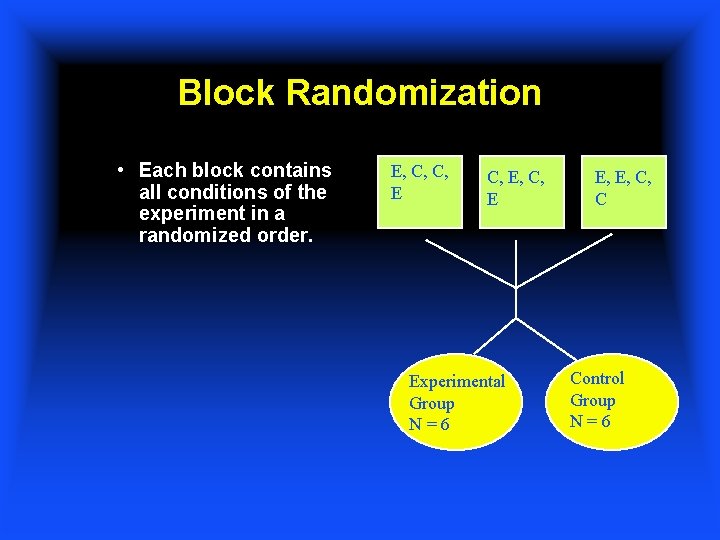 Block Randomization

• Each block contains all conditions of the experiment in a randomized order.

E, C, C, E

C, E, C, E

E, E, C, C

Experimental Group N = 6

Control Group N = 6